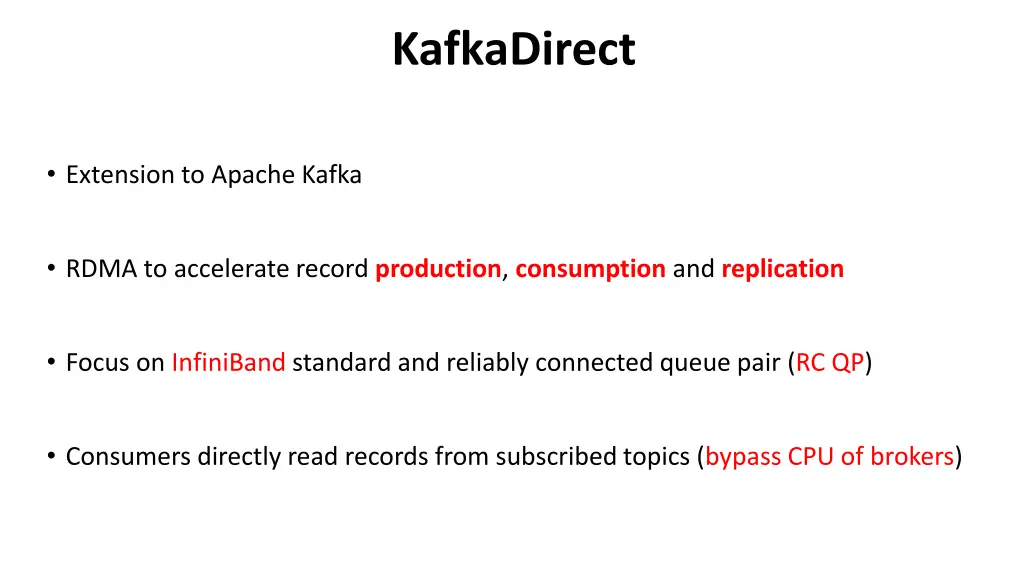 KafkaDirect

• Extension to Apache Kafka

• RDMA to accelerate record production, consumption and replication

• Focus on InfiniBand standard and reliably connected queue pair (RC QP)

• Consumers directly read records from subscribed topics (bypass CPU of brokers)